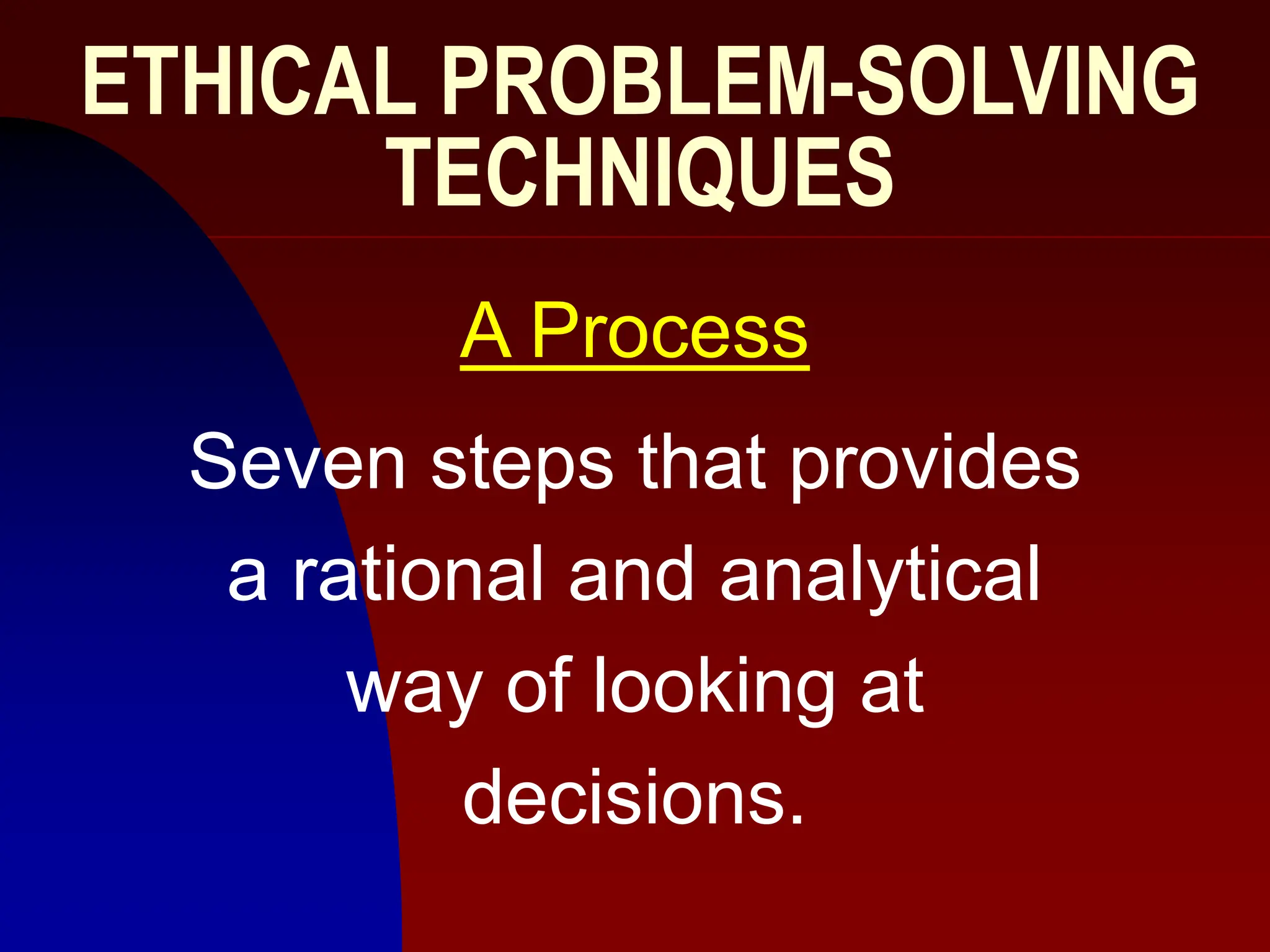 ETHICAL PROBLEM-SOLVING TECHNIQUES

A Process

Seven steps that provides a rational and analytical way of looking at decisions.